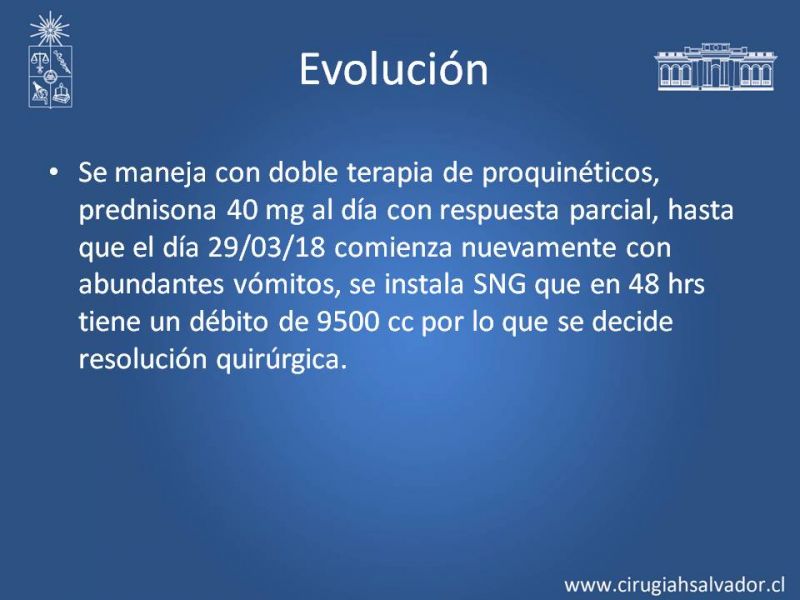 Evolución

• Se maneja con doble terapia de proquinéticos, prednisona 40 mg al día con respuesta parcial, hasta que el día 29/03/18 comienza nuevamente con abundantes vómitos, se instala SNG que en 48 hrs tiene un débito de 9500 cc por lo que se decide resolución quirúrgica.

www.cirugiahsalvador.cl